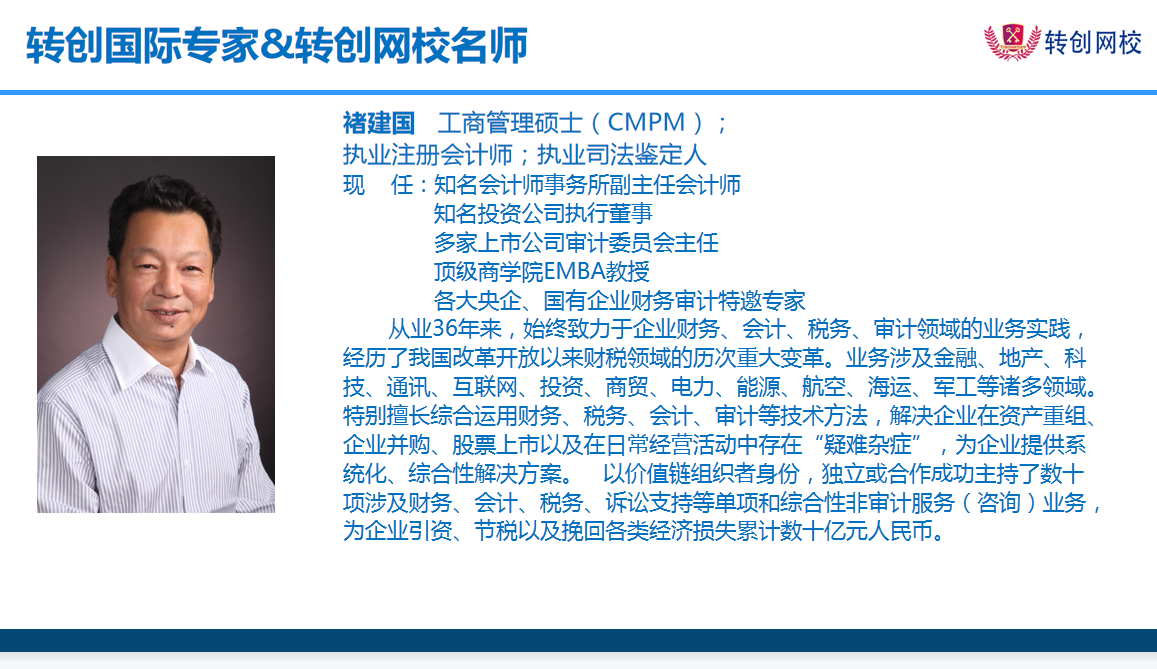 转创国际专家&转创网校名师

转创网校

褚建国　工商管理硕士（CMPM）；
执业注册会计师；执业司法鉴定人
现　任：知名会计师事务所副主任会计师
知名投资公司执行董事
多家上市公司审计委员会主任
顶级商学院EMBA教授
各大央企、国有企业财务审计特邀专家

从业36年来，始终致力于企业财务、会计、税务、审计领域的业务实践，经历了我国改革开放以来财税领域的历次重大变革。业务涉及金融、地产、科技、通讯、互联网、投资、商贸、电力、能源、航空、海运、军工等诸多领域。特别擅长综合运用财务、税务、会计、审计等技术方法，解决企业在资产重组、企业并购、股票上市以及在日常经营活动中存在“疑难杂症”，为企业提供系统化、综合性解决方案。　以价值链组织者身份，独立或合作成功主持了数十项涉及财务、会计、税务、诉讼支持等单项和综合性非审计服务（咨询）业务，为企业引资、节税以及挽回各类经济损失累计数十亿元人民币。